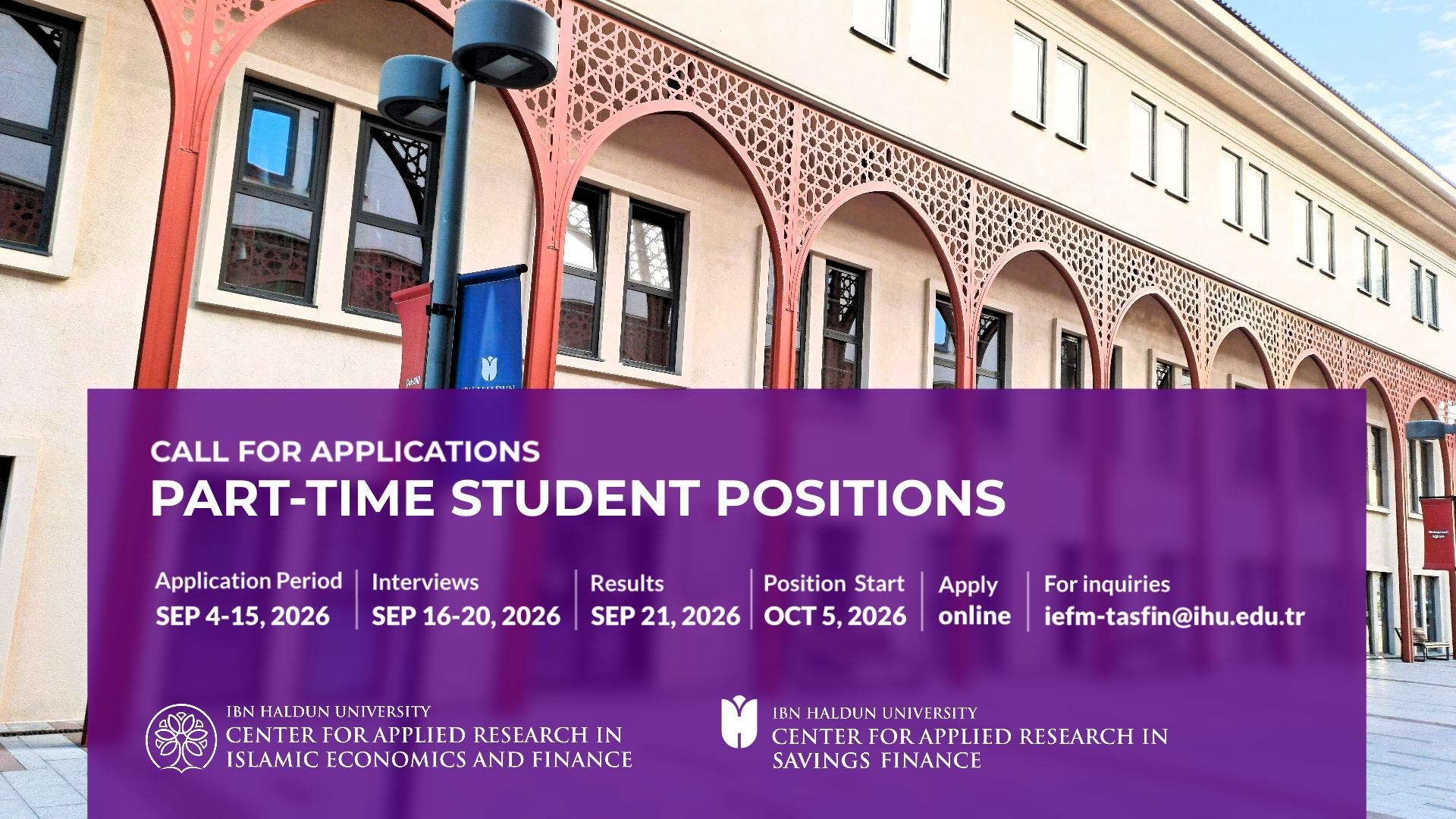 CALL FOR APPLICATIONS
PART-TIME STUDENT POSITIONS

Application Period
SEP 4-15, 2026

Interviews
SEP 16-20, 2026

Results
SEP 21, 2026

Position Start
OCT 5, 2026

Apply
online

For inquiries
iefm-tasfin@ihu.edu.tr

IBN HALDUN UNIVERSITY
CENTER FOR APPLIED RESEARCH IN
ISLAMIC ECONOMICS AND FINANCE

IBN HALDUN UNIVERSITY
CENTER FOR APPLIED RESEARCH IN
SAVINGS FINANCE